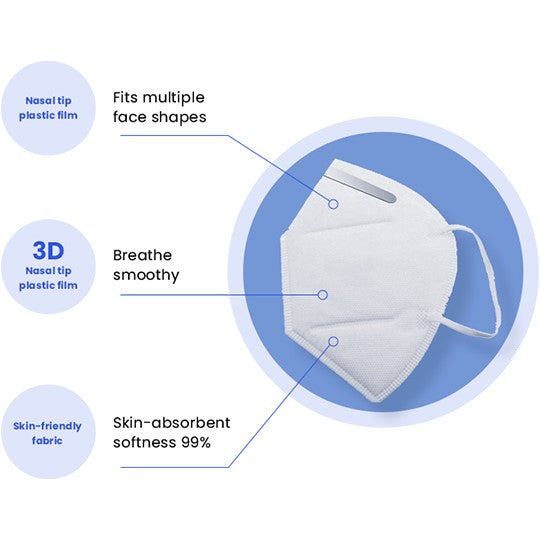 Nasal tip plastic film

Fits multiple face shapes

3D
Nasal tip plastic film

Breathe smoothy

Skin-friendly fabric

Skin-absorbent softness 99%